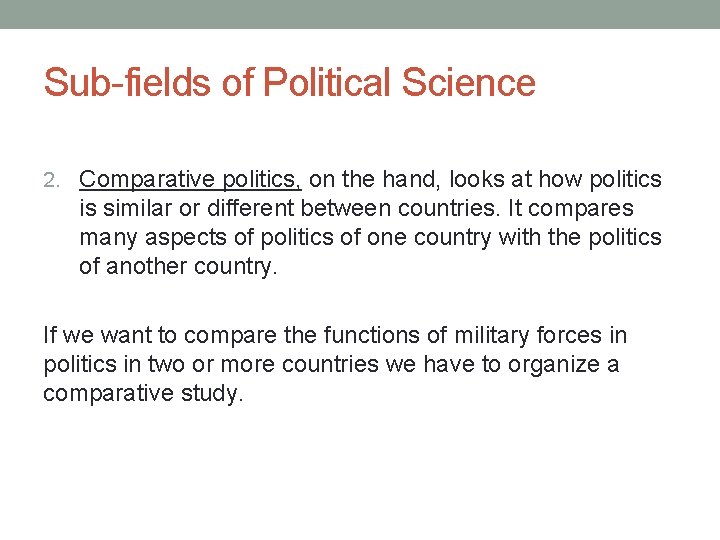 Sub-fields of Political Science

2. Comparative politics, on the hand, looks at how politics is similar or different between countries. It compares many aspects of politics of one country with the politics of another country.

If we want to compare the functions of military forces in politics in two or more countries we have to organize a comparative study.